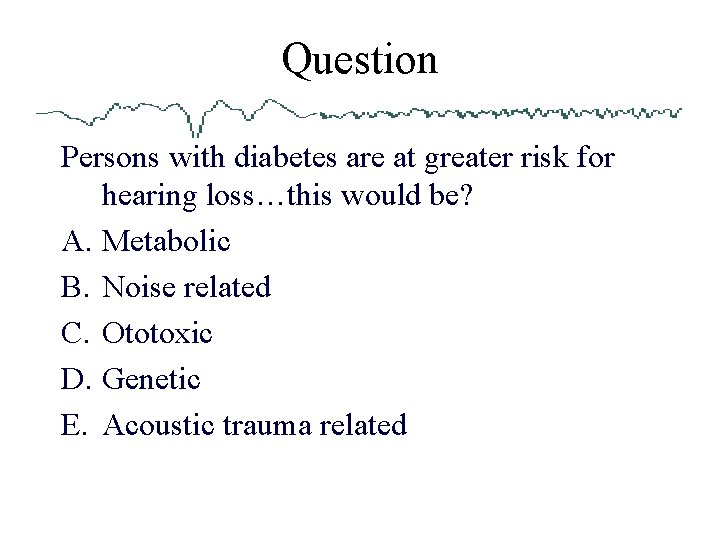 Question

Persons with diabetes are at greater risk for hearing loss…this would be?

A. Metabolic
B. Noise related
C. Ototoxic
D. Genetic
E. Acoustic trauma related